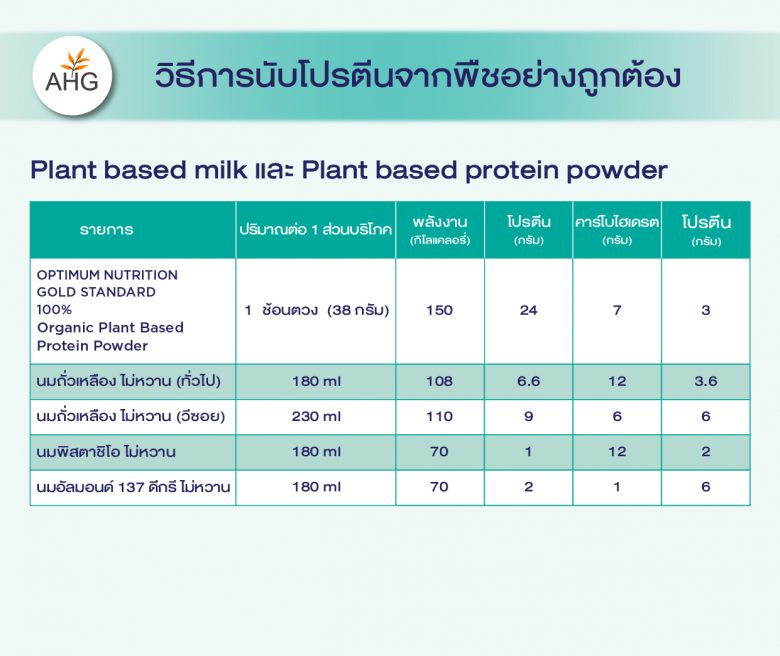 AHG

วิธีการนับโปรตีนจากพืชอย่างถูกต้อง

Plant based milk และ Plant based protein powder

| รายการ | ปริมาณต่อ 1 ส่วนบริโภค | พลังงาน (กิโลแคลอรี่) | โปรตีน (กรัม) | คาร์โบไฮเดรต (กรัม) | โปรตีน (กรัม) |
|---|---|---|---|---|---|
| OPTIMUM NUTRITION GOLD STANDARD 100% Organic Plant Based Protein Powder | 1 ช้อนตวง (38 กรัม) | 150 | 24 | 7 | 3 |
| นมถั่วเหลือง ไม่หวาน (ทั่วไป) | 180 ml | 108 | 6.6 | 12 | 3.6 |
| นมถั่วเหลือง ไม่หวาน (วีซอย) | 230 ml | 110 | 9 | 6 | 6 |
| นมพิสตาชิโอ ไม่หวาน | 180 ml | 70 | 1 | 12 | 2 |
| นมอัลมอนด์ 137 ดีกรี ไม่หวาน | 180 ml | 70 | 2 | 1 | 6 |